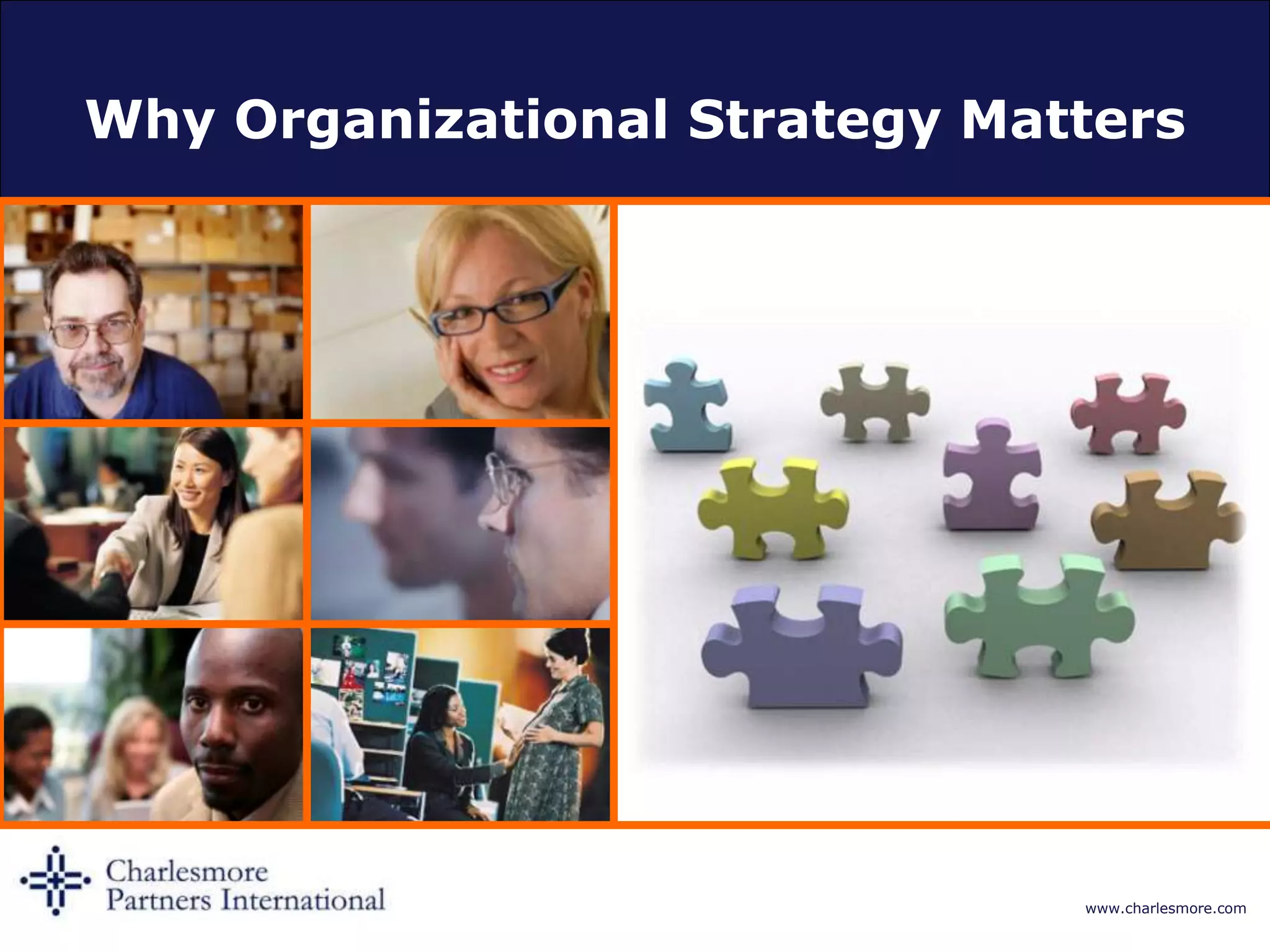 Why Organizational Strategy Matters

Charlesmore
Partners International

www.charlesmore.com